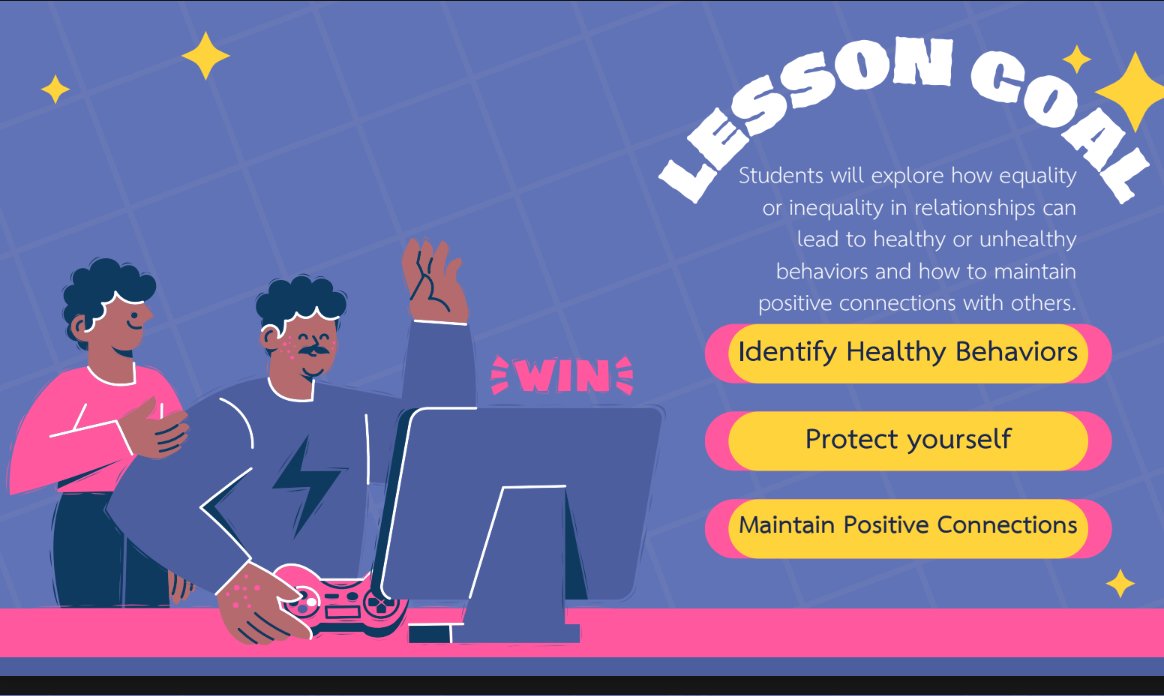 LESSON GOAL

Students will explore how equality or inequality in relationships can lead to healthy or unhealthy behaviors and how to maintain positive connections with others.

WIN

Identify Healthy Behaviors

Protect yourself

Maintain Positive Connections